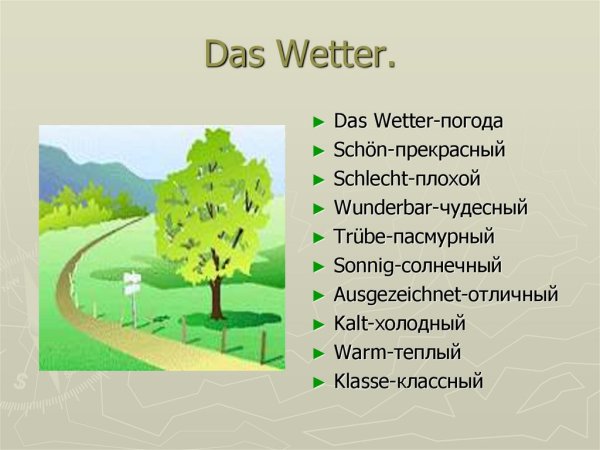 Das Wetter.

► Das Wetter-погода
► Schön-прекрасный
► Schlecht-плохой
► Wunderbar-чудесный
► Trübe-пасмурный
► Sonnig-солнечный
► Ausgezeichnet-отличный
► Kalt-холодный
► Warm-теплый
► Klasse-классный